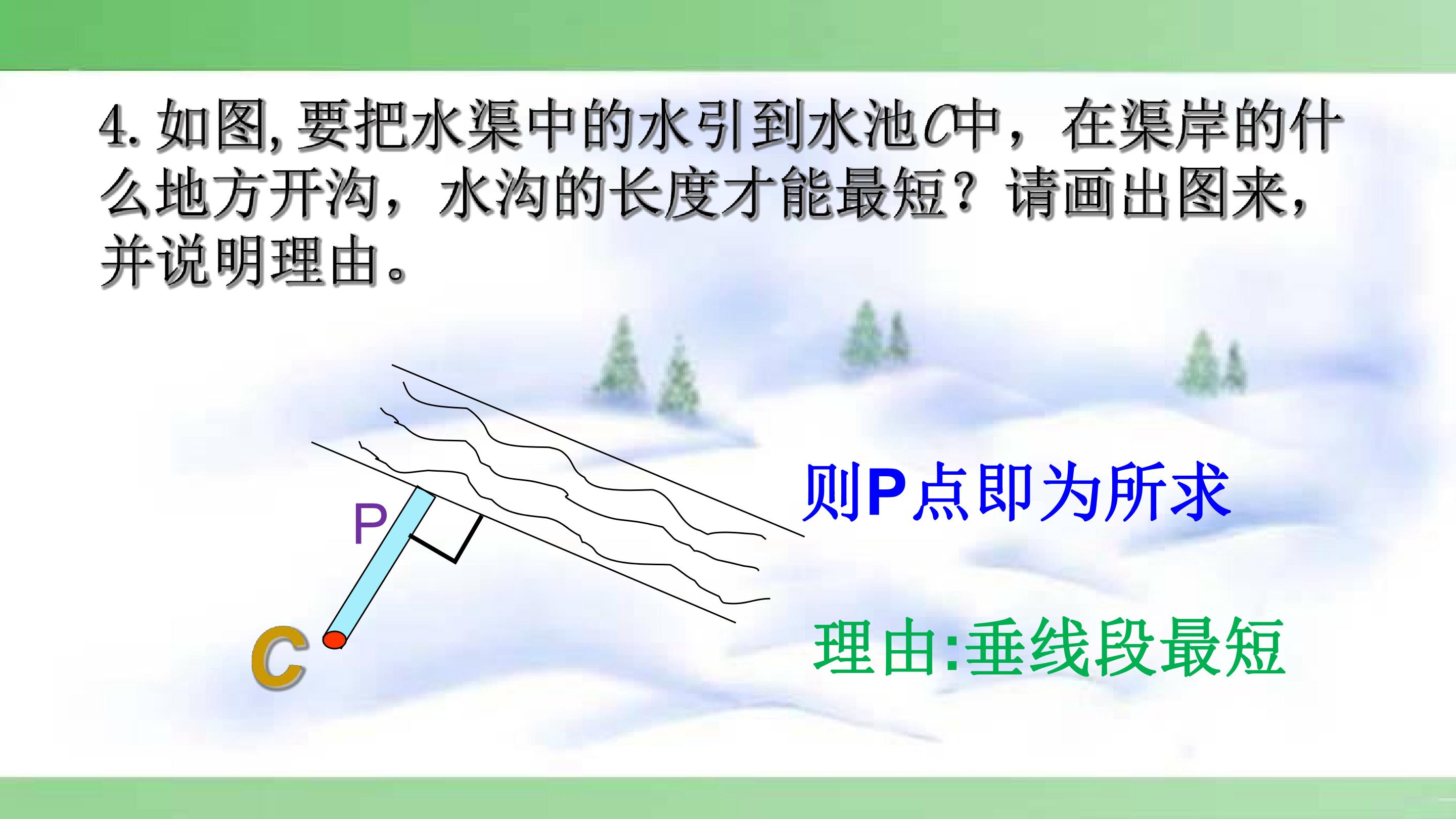 4. 如图, 要把水渠中的水引到水池$C$中，在渠岸的什么地方开沟，水沟的长度才能最短？请画出图来，并说明理由。

P

C

则P点即为所求

理由:垂线段最短